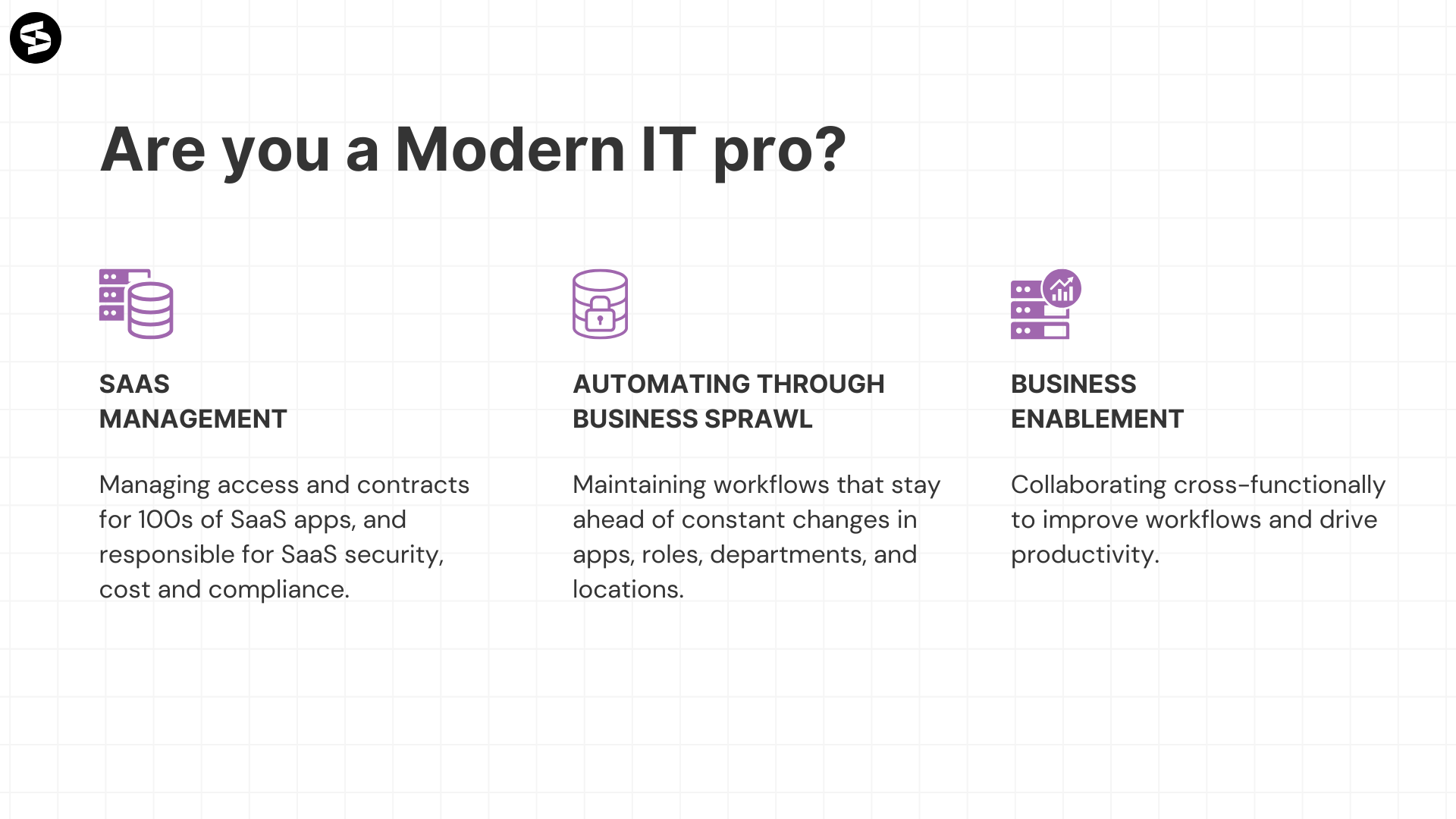 Are you a Modern IT pro?

SAAS MANAGEMENT

Managing access and contracts for 100s of SaaS apps, and responsible for SaaS security, cost and compliance.

AUTOMATING THROUGH BUSINESS SPRAWL

Maintaining workflows that stay ahead of constant changes in apps, roles, departments, and locations.

BUSINESS ENABLEMENT

Collaborating cross-functionally to improve workflows and drive productivity.